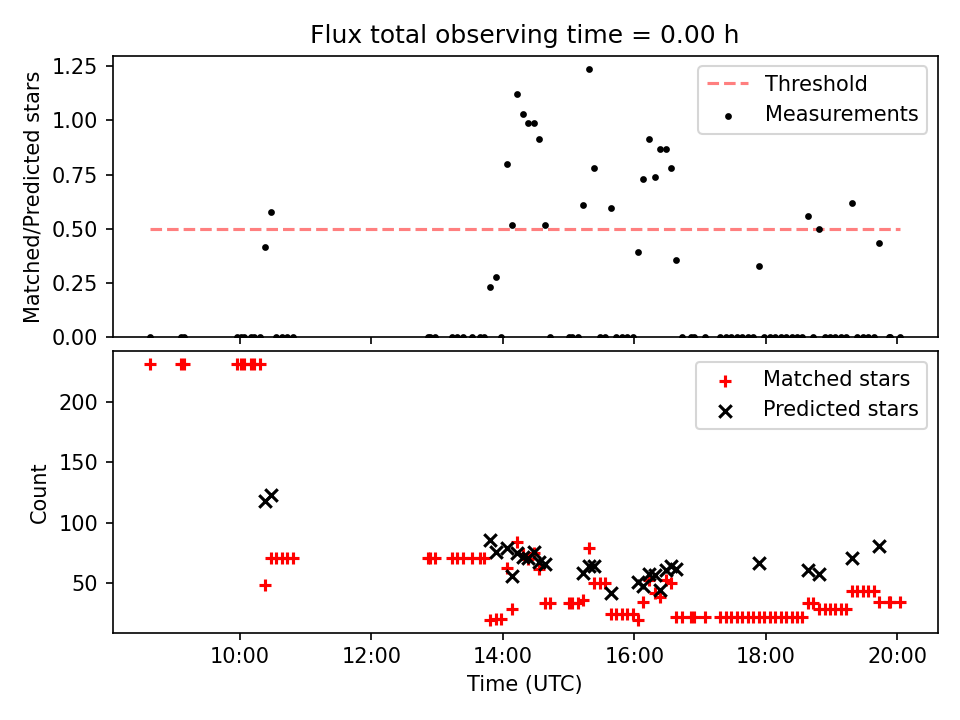 Flux total observing time = 0.00 h

Matched/Predicted stars

1.25
1.00
0.75
0.50
0.25
0.00

Threshold
Measurements

Count

200
150
100
50

Matched stars
Predicted stars

10:00
12:00
14:00
16:00
18:00
20:00

Time (UTC)